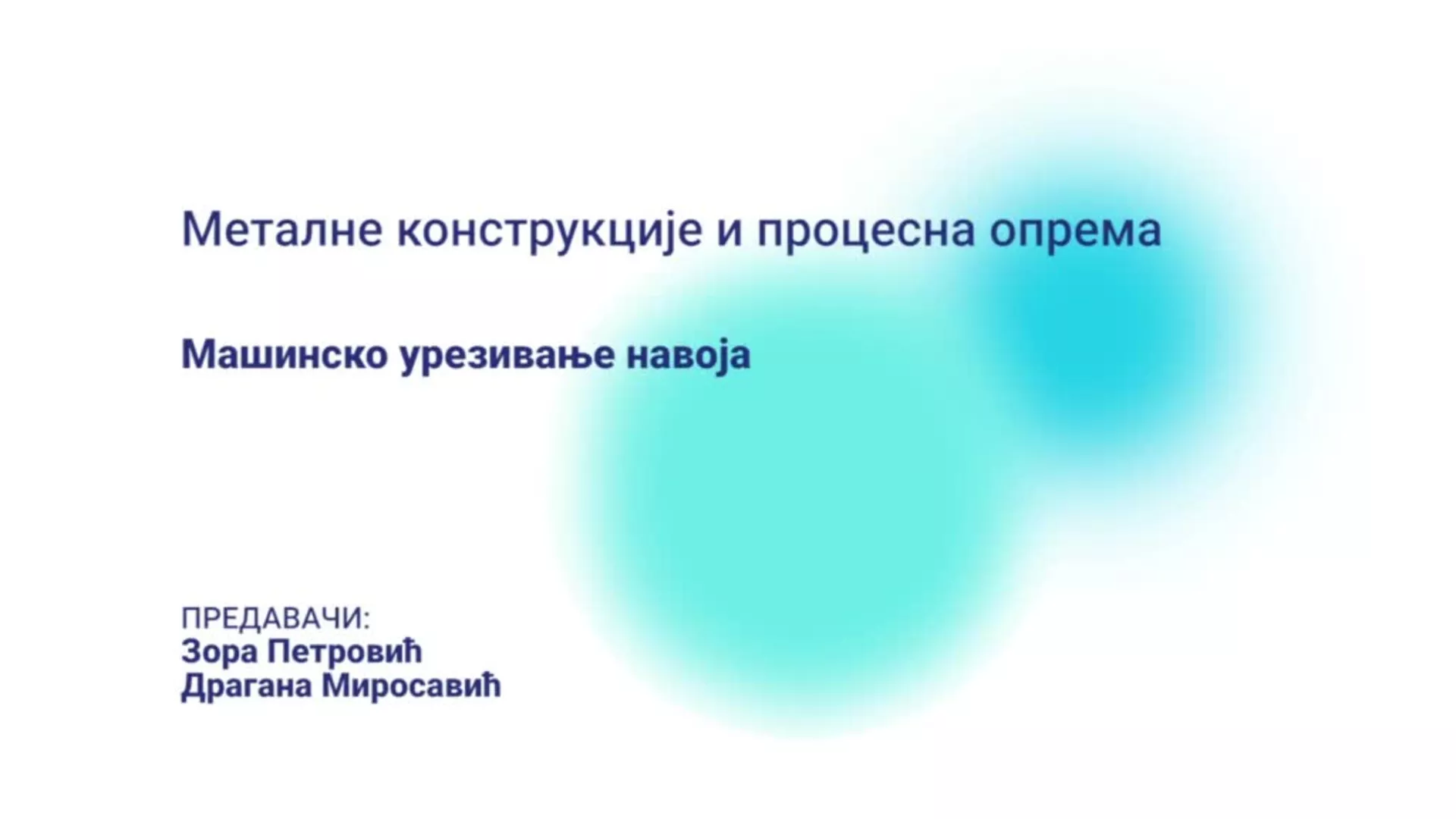 Металне конструкције и процесна опрема

Машинско урезивање навоја

ПРЕДАВАЧИ:
Зора Петровић
Драгана Миросавић